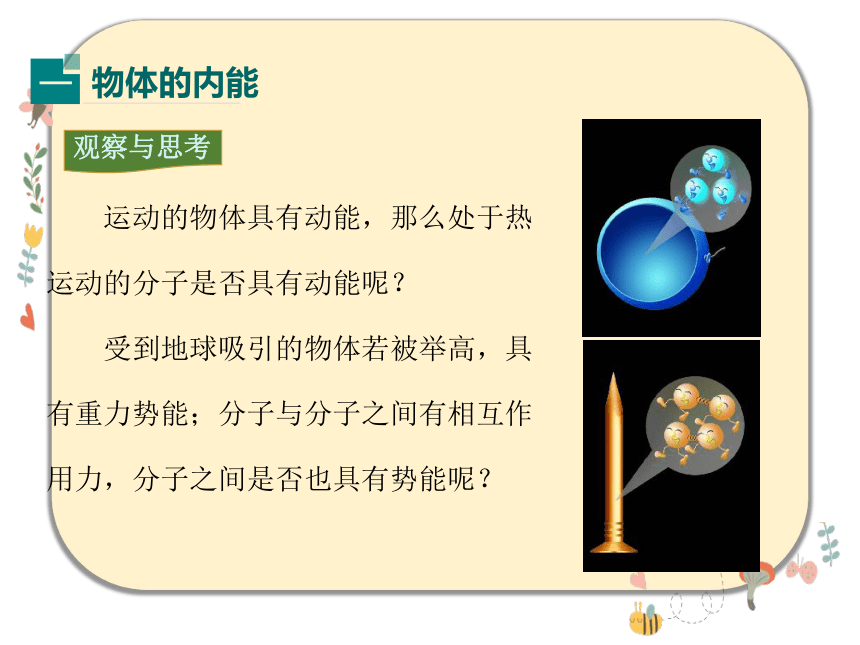 一 物体的内能

观察与思考

运动的物体具有动能，那么处于热运动的分子是否具有动能呢？

受到地球吸引的物体若被举高，具有重力势能；分子与分子之间有相互作用力，分子之间是否也具有势能呢？